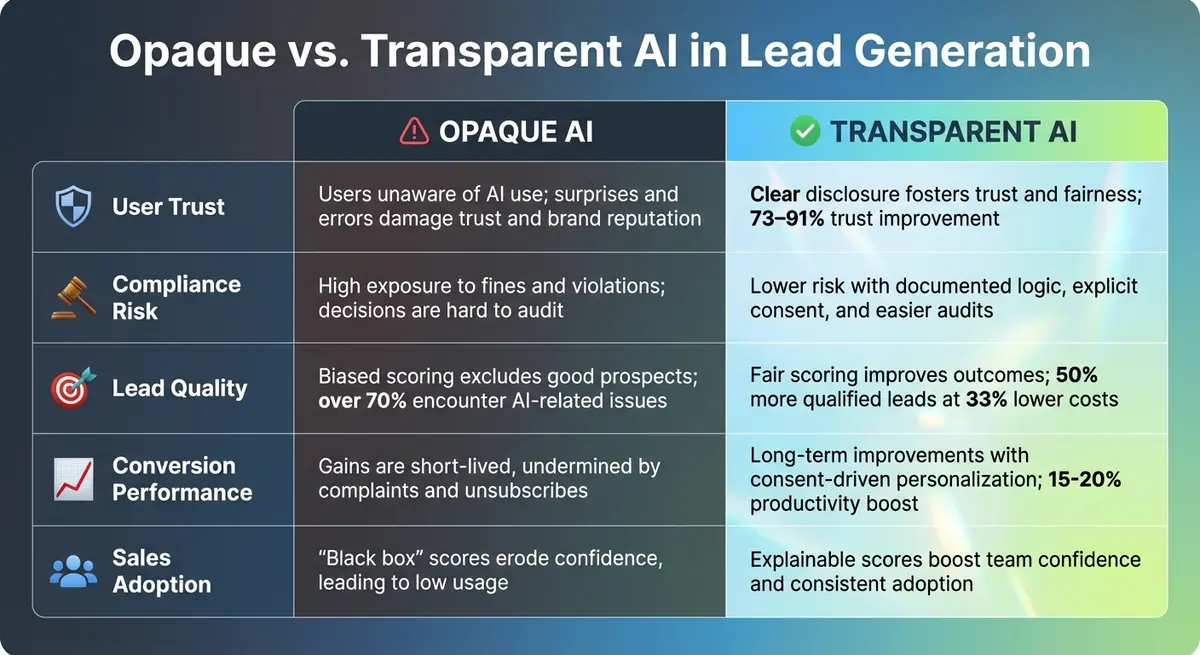 Opaque vs. Transparent AI in Lead Generation

| | OPAQUE AI | TRANSPARENT AI |
|---|---|---|
| User Trust | Users unaware of AI use; surprises and errors damage trust and brand reputation | Clear disclosure fosters trust and fairness; 73–91% trust improvement |
| Compliance Risk | High exposure to fines and violations; decisions are hard to audit | Lower risk with documented logic, explicit consent, and easier audits |
| Lead Quality | Biased scoring excludes good prospects; over 70% encounter AI-related issues | Fair scoring improves outcomes; 50% more qualified leads at 33% lower costs |
| Conversion Performance | Gains are short-lived, undermined by complaints and unsubscribes | Long-term improvements with consent-driven personalization; 15-20% productivity boost |
| Sales Adoption | “Black box” scores erode confidence, leading to low usage | Explainable scores boost team confidence and consistent adoption |